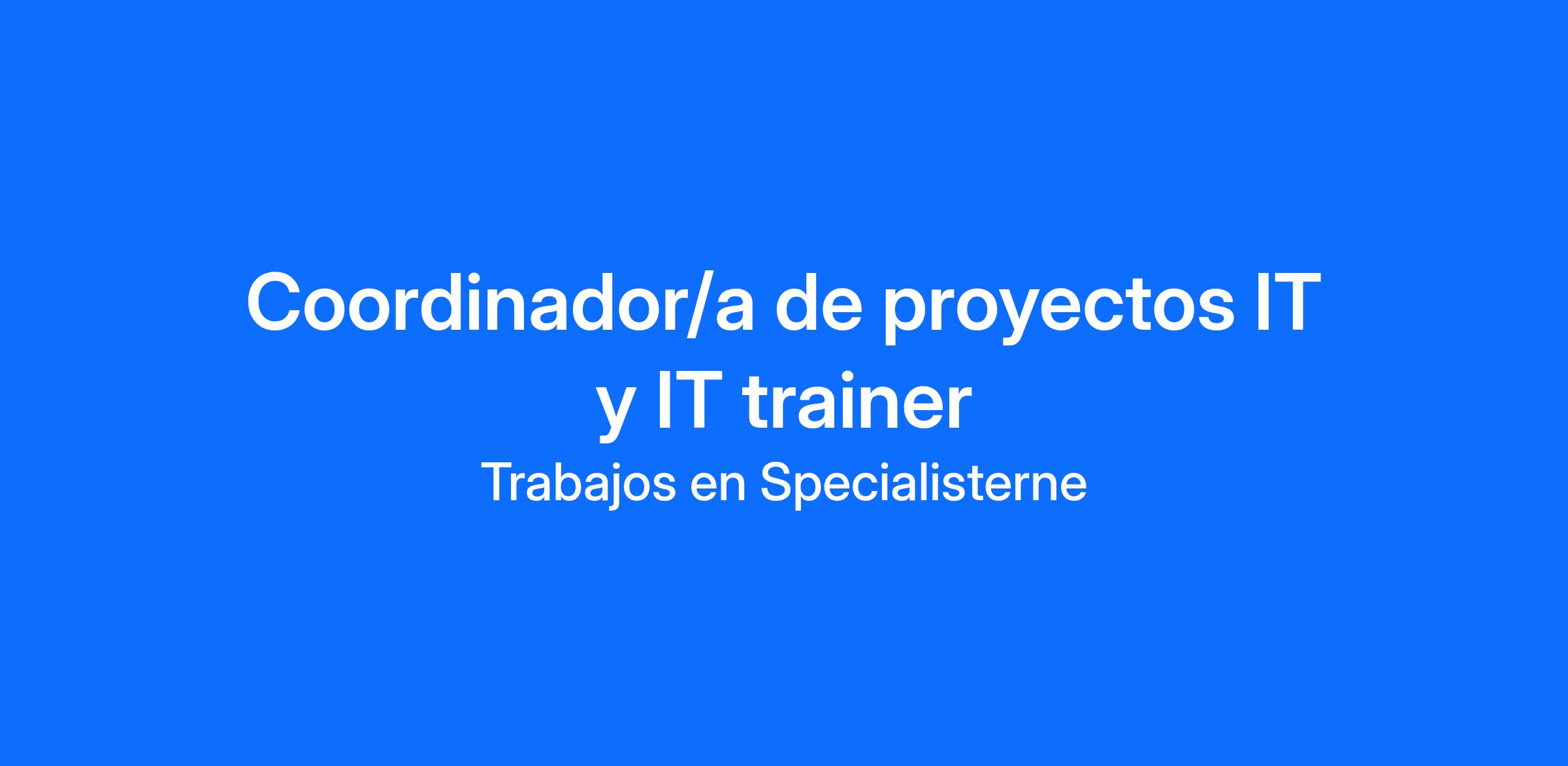 Coordinador/a de proyectos IT y IT trainer

Trabajos en Specialisterne